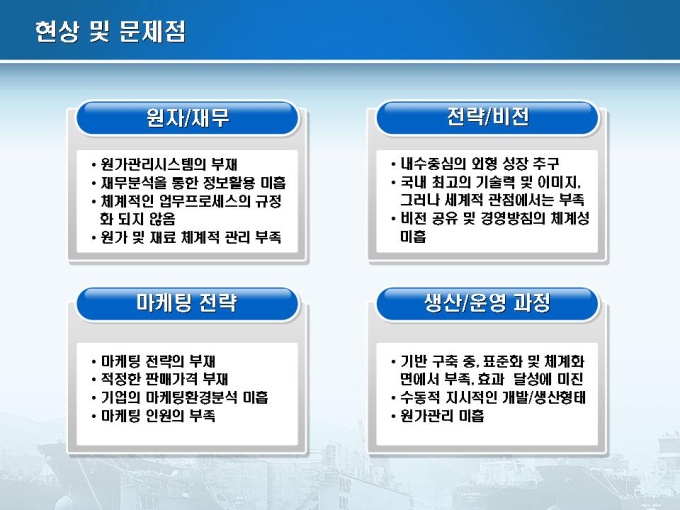 현상 및 문제점

원자/재무

• 원가관리시스템의 부재
• 재무분석을 통한 정보활용 미흡
• 체계적인 업무프로세스의 규정화 되지 않음
• 원가 및 재료 체계적 관리 부족

전략/비전

• 내수중심의 외형 성장 추구
• 국내 최고의 기술력 및 이미지, 그러나 세계적 관점에서는 부족
• 비전 공유 및 경영방침의 체계성 미흡

마케팅 전략

• 마케팅 전략의 부재
• 적정한 판매가격 부재
• 기업의 마케팅환경분석 미흡
• 마케팅 인원의 부족

생산/운영 과정

• 기반 구축 중, 표준화 및 체계화 면에서 부족, 효과 달성에 미진
• 수동적 지시적인 개발/생산형태
• 원가관리 미흡